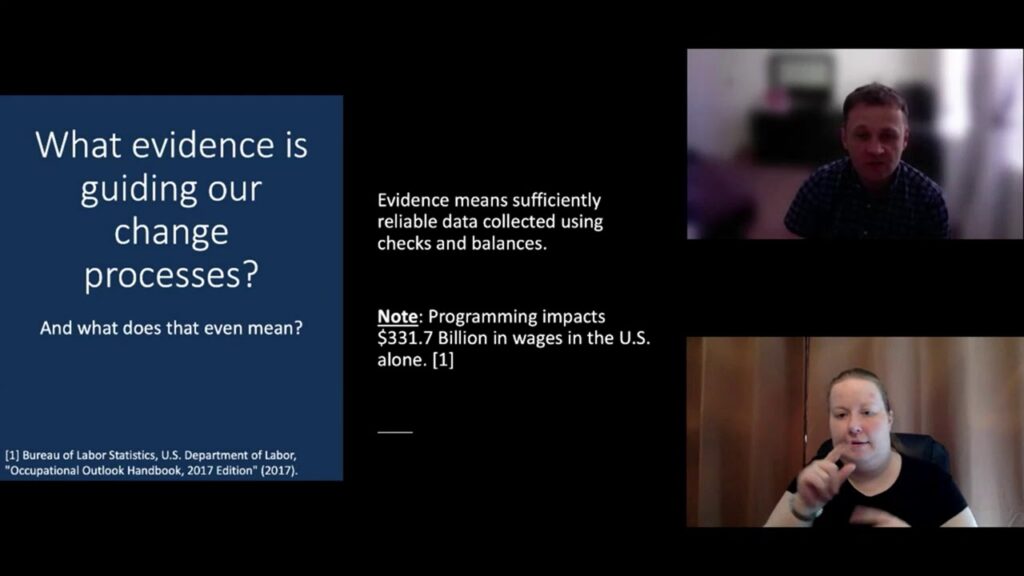 What evidence is guiding our change processes?

And what does that even mean?

[1] Bureau of Labor Statistics, U.S. Department of Labor, "Occupational Outlook Handbook, 2017 Edition" (2017).

Evidence means sufficiently reliable data collected using checks and balances.

Note: Programming impacts \$331.7 Billion in wages in the U.S. alone. [1]